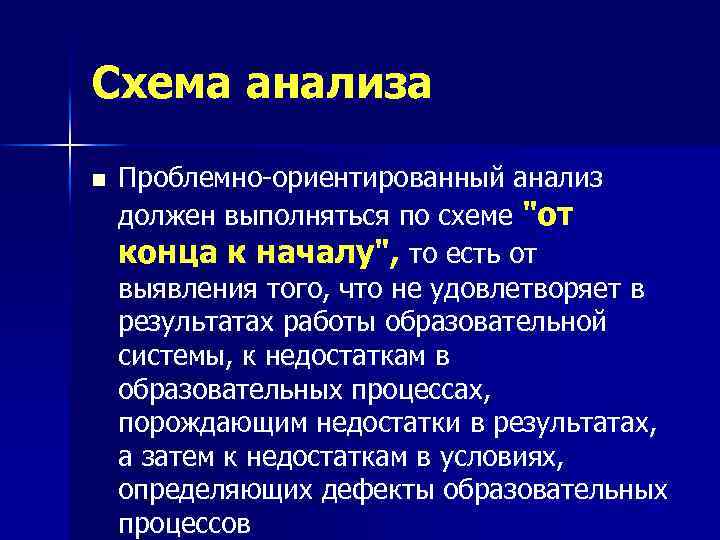 Схема анализа

■ Проблемно-ориентированный анализ должен выполняться по схеме "от конца к началу", то есть от выявления того, что не удовлетворяет в результатах работы образовательной системы, к недостаткам в образовательных процессах, порождающим недостатки в результатах, а затем к недостаткам в условиях, определяющих дефекты образовательных процессов